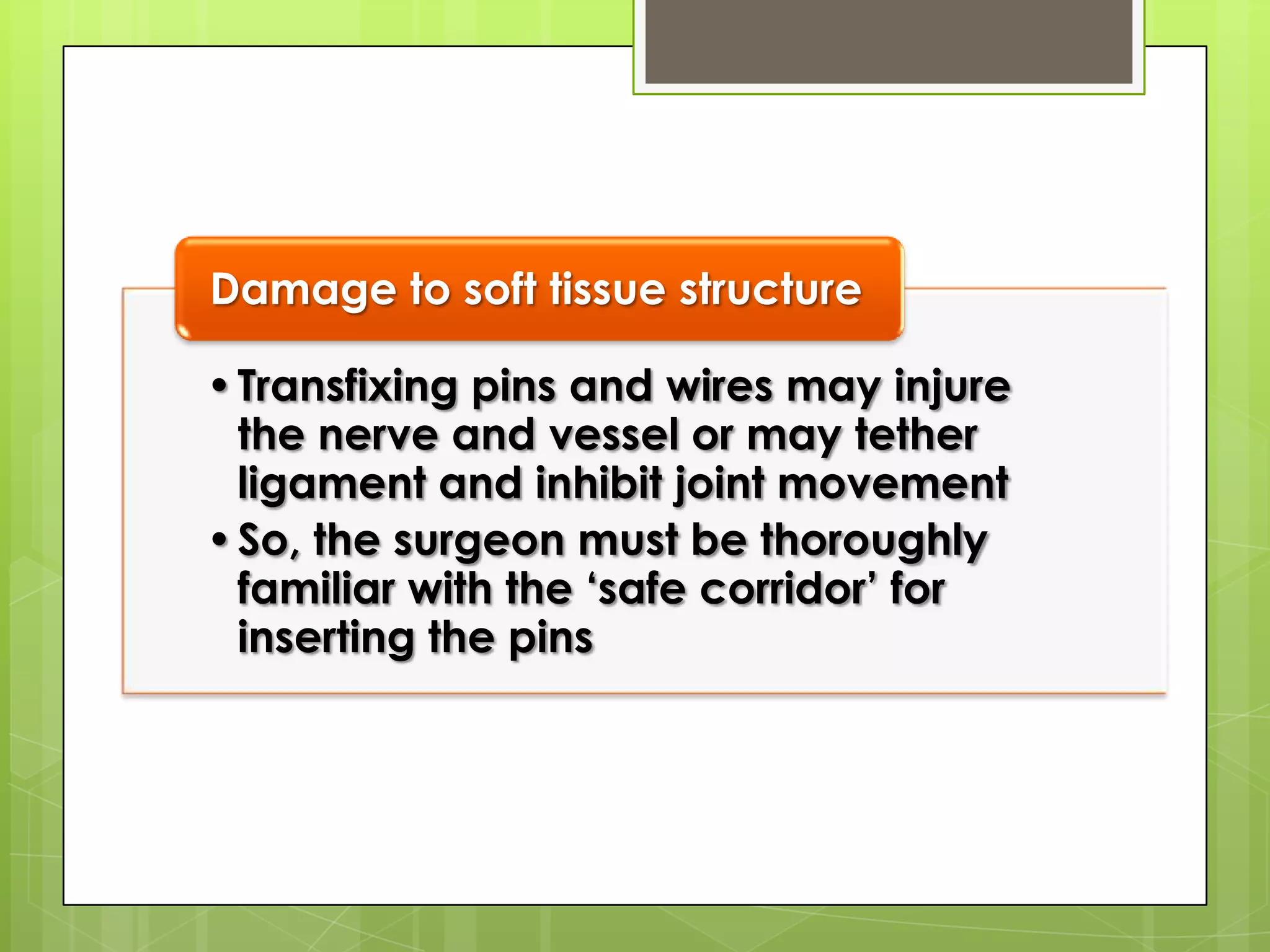 Damage to soft tissue structure

• Transfixing pins and wires may injure the nerve and vessel or may tether ligament and inhibit joint movement
• So, the surgeon must be thoroughly familiar with the ‘safe corridor’ for inserting the pins